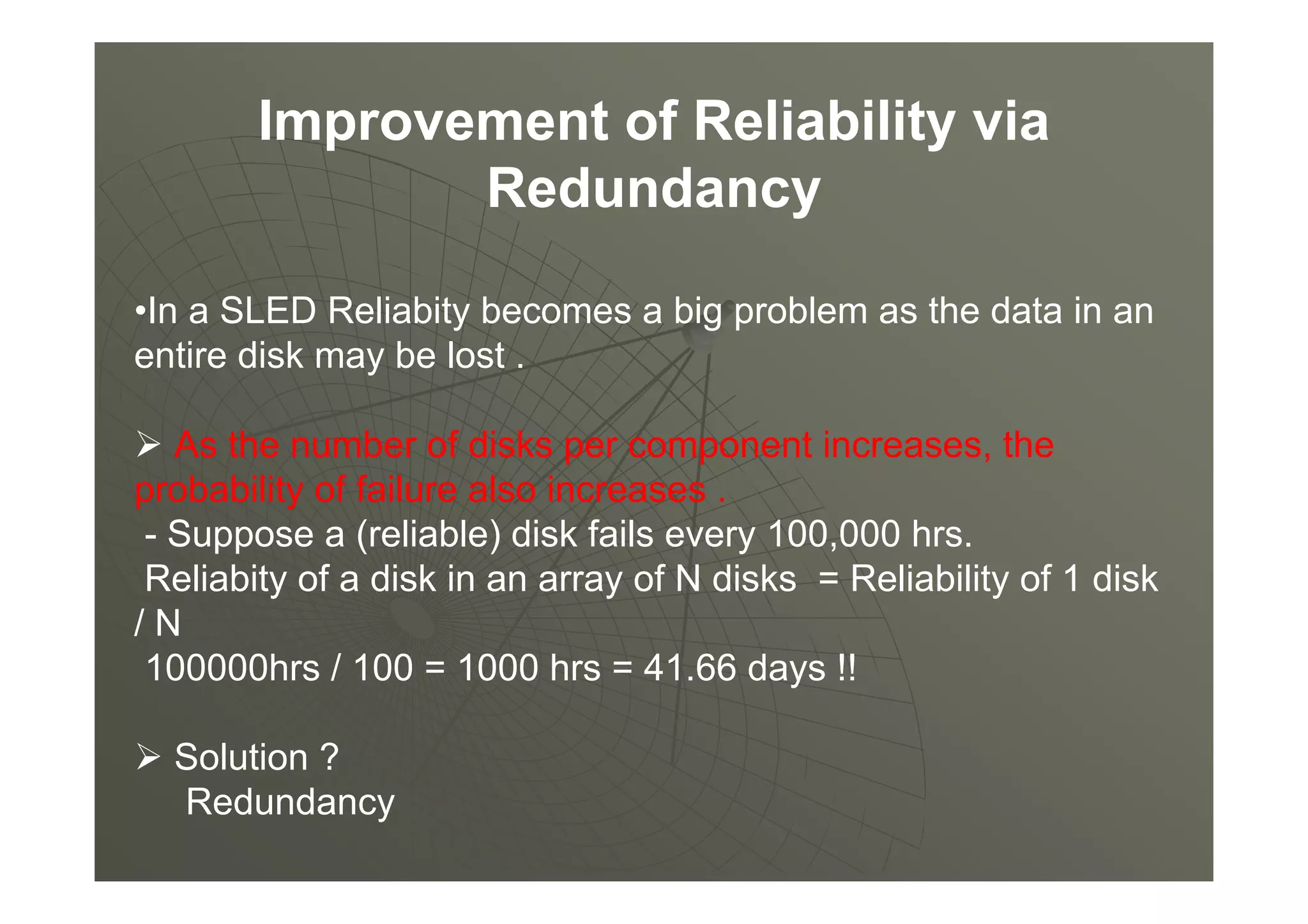 Improvement of Reliability via Redundancy

•In a SLED Reliabity becomes a big problem as the data in an entire disk may be lost .

➢ As the number of disks per component increases, the probability of failure also increases .
- Suppose a (reliable) disk fails every 100,000 hrs.
Reliabity of a disk in an array of N disks = Reliability of 1 disk / N
100000hrs / 100 = 1000 hrs = 41.66 days !!

➢ Solution ?
Redundancy